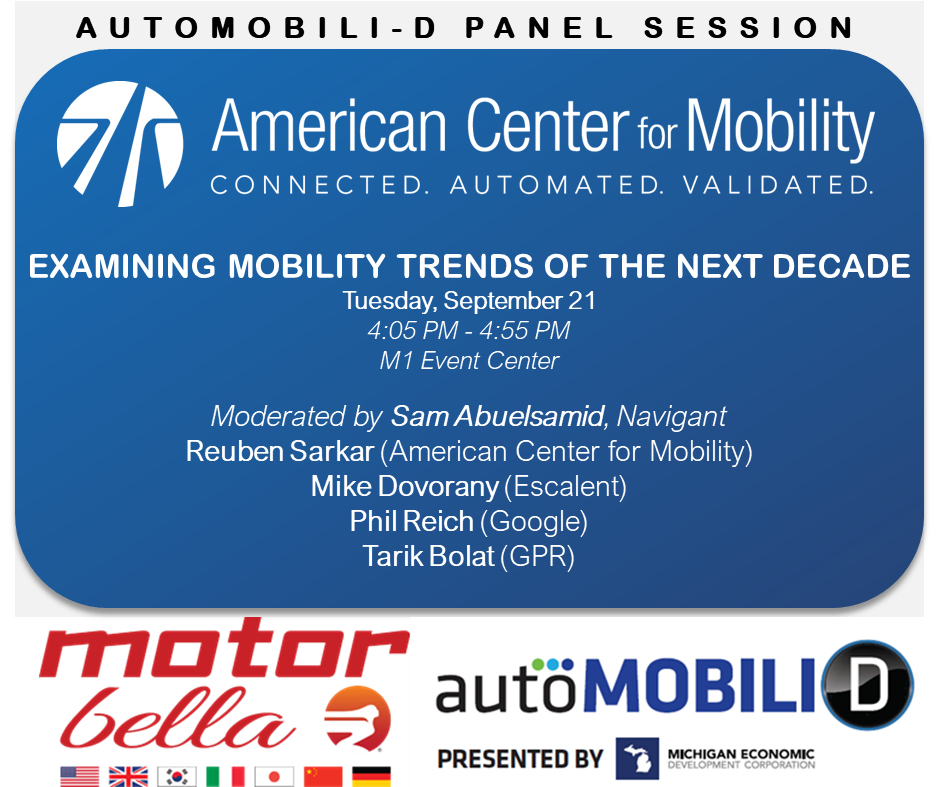 AUTOMOBILI-D PANEL SESSION

American Center for Mobility
CONNECTED. AUTOMATED. VALIDATED.

EXAMINING MOBILITY TRENDS OF THE NEXT DECADE
Tuesday, September 21
4:05 PM - 4:55 PM
M1 Event Center

Moderated by Sam Abuelsamid, Navigant
Reuben Sarkar (American Center for Mobility)
Mike Dovorany (Escalent)
Phil Reich (Google)
Tarik Bolat (GPR)

motor bella

autoMOBILI D
PRESENTED BY MICHIGAN ECONOMIC DEVELOPMENT CORPORATION